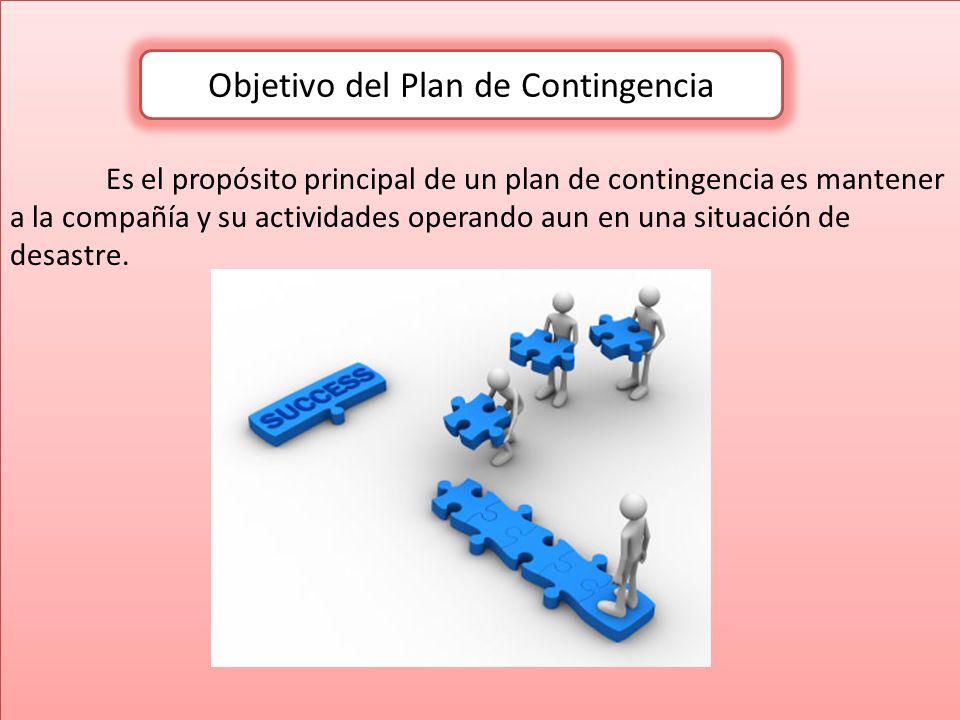 Objetivo del Plan de Contingencia

Es el propósito principal de un plan de contingencia es mantener a la compañía y su actividades operando aun en una situación de desastre.

SUCCESS